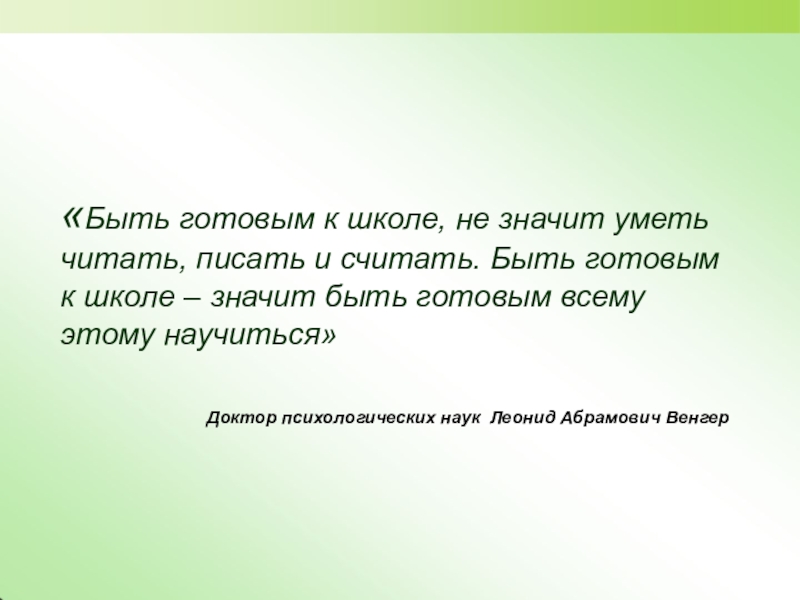 «Быть готовым к школе, не значит уметь читать, писать и считать. Быть готовым к школе – значит быть готовым всему этому научиться»

Доктор психологических наук Леонид Абрамович Венгер